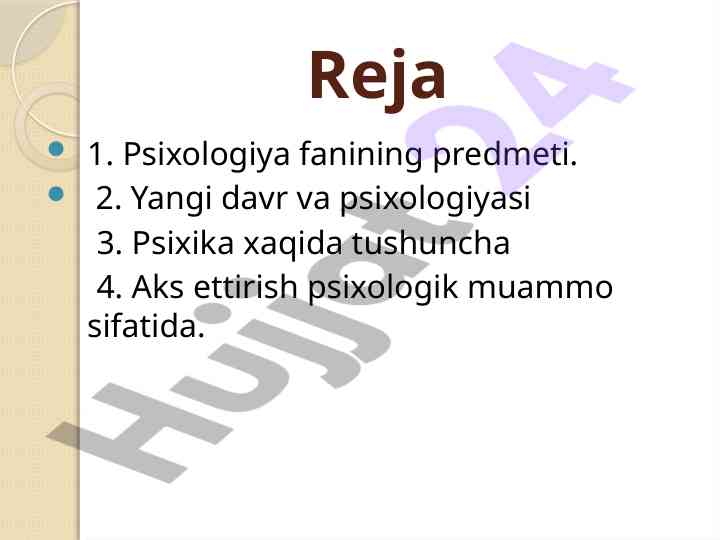 Reja

1. Psixologiya fanining predmeti.

2. Yangi davr va psixologiyasi

3. Psixika xaqida tushuncha

4. Aks ettirish psixologik muammo sifatida.

Hujjat24